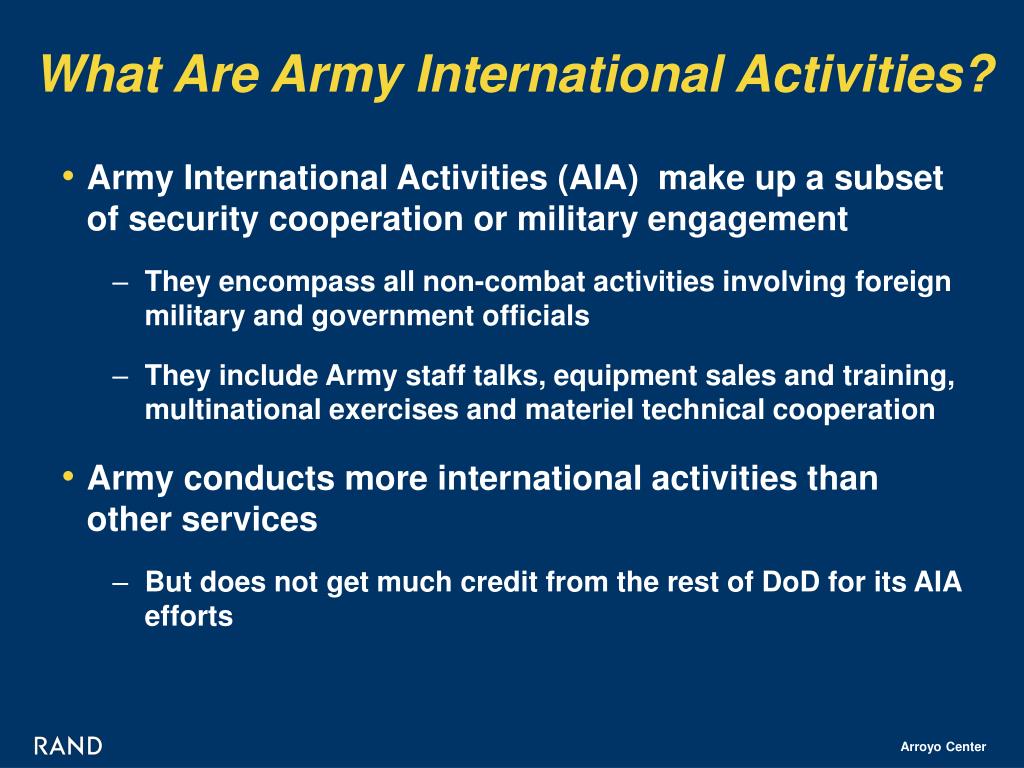 What Are Army International Activities?

• Army International Activities (AIA) make up a subset of security cooperation or military engagement

– They encompass all non-combat activities involving foreign military and government officials

– They include Army staff talks, equipment sales and training, multinational exercises and materiel technical cooperation

• Army conducts more international activities than other services

– But does not get much credit from the rest of DoD for its AIA efforts

RAND

Arroyo Center